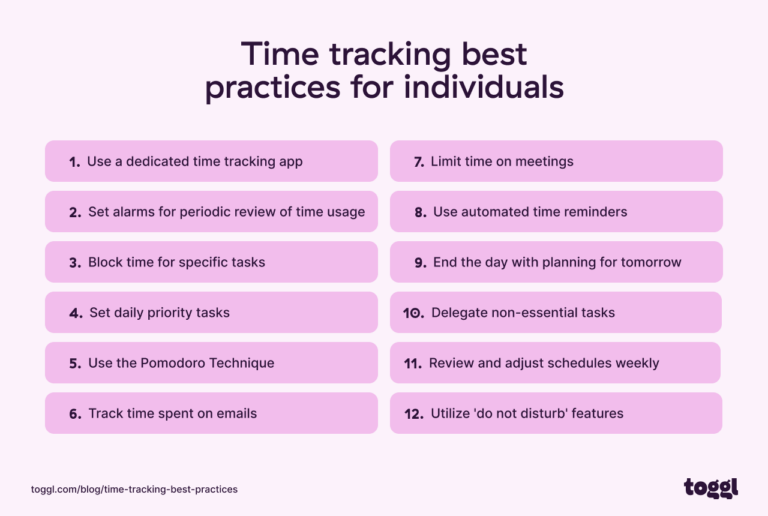 Time tracking best practices for individuals

1. Use a dedicated time tracking app
2. Set alarms for periodic review of time usage
3. Block time for specific tasks
4. Set daily priority tasks
5. Use the Pomodoro Technique
6. Track time spent on emails

7. Limit time on meetings
8. Use automated time reminders
9. End the day with planning for tomorrow
10. Delegate non-essential tasks
11. Review and adjust schedules weekly
12. Utilize 'do not disturb' features

toggl.com/blog/time-tracking-best-practices

toggl